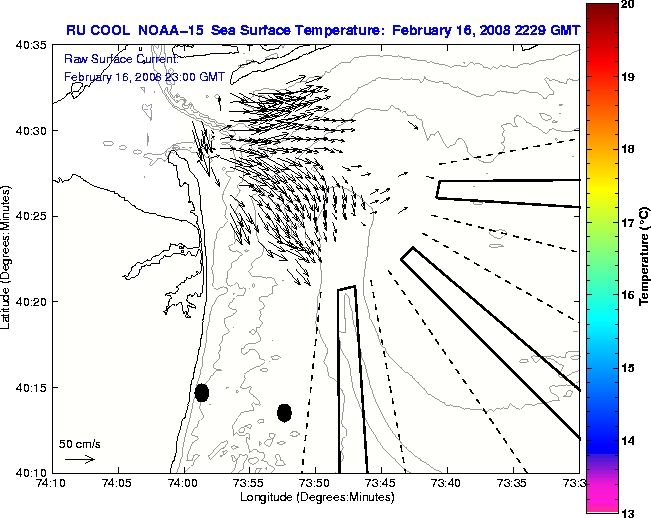 RU COOL NOAA-15 Sea Surface Temperature: February 16, 2008 2229 GMT

Raw Surface Current:
February 16, 2008 23:00 GMT

40:35
40:30
40:25
40:20
40:15
40:10

Latitude (Degrees:Minutes)

50 cm/s

74:10 74:05 74:00 73:55 73:50 73:45 73:40 73:35 73:3

Longitude (Degrees:Minutes)

20
19
18
17
16
15
14
13

Temperature (°C)